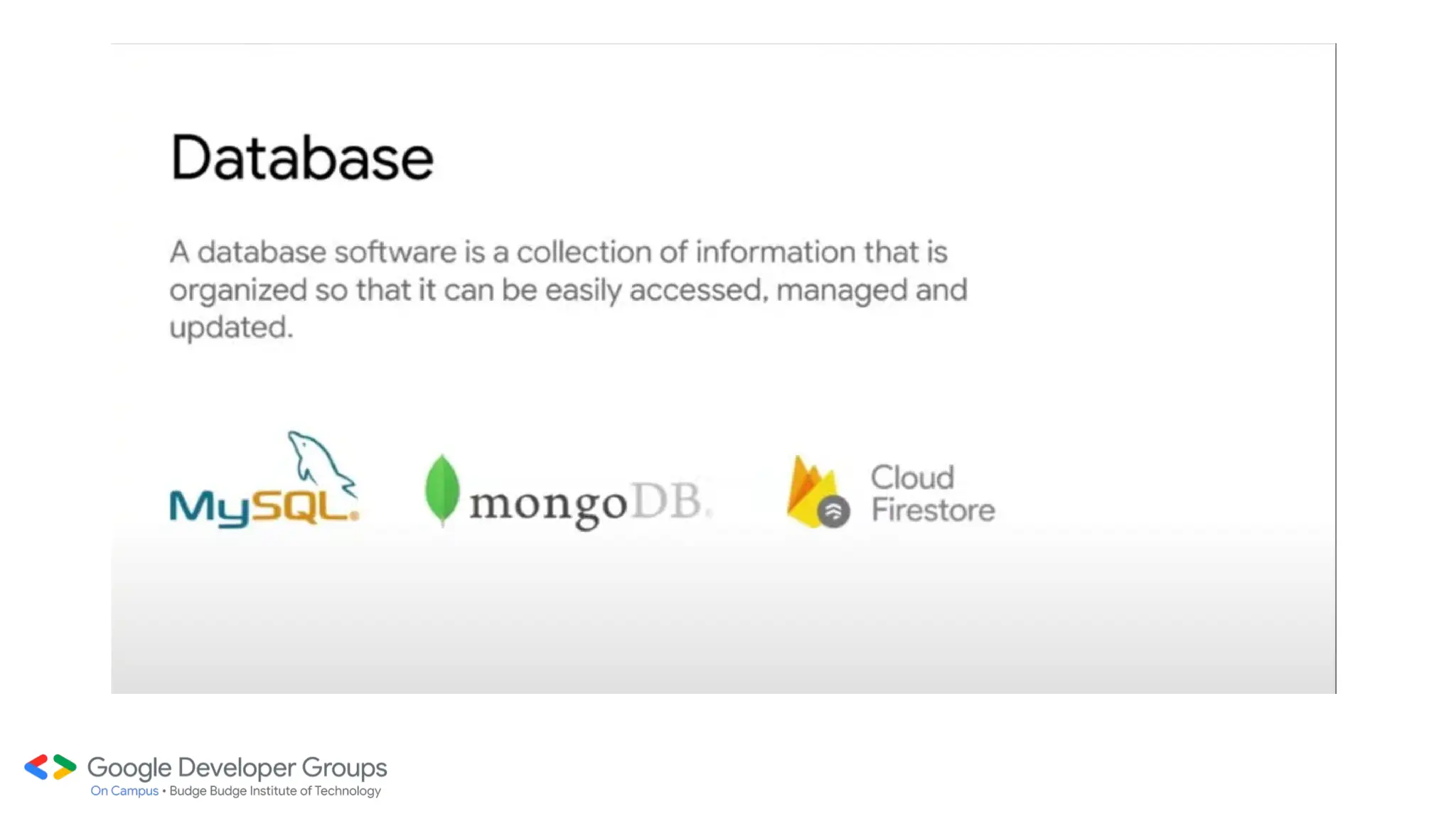 Database

A database software is a collection of information that is organized so that it can be easily accessed, managed and updated.

MySQL. mongoDB. Cloud Firestore

Google Developer Groups
On Campus • Budge Budge Institute of Technology